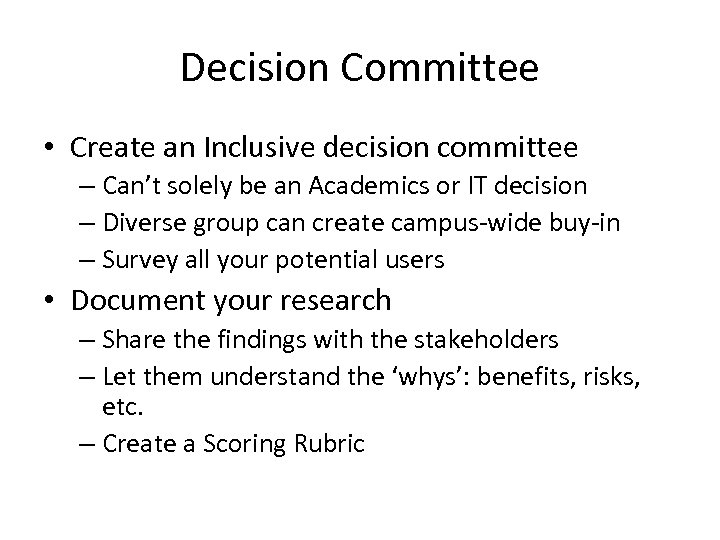 Decision Committee

• Create an Inclusive decision committee
– Can’t solely be an Academics or IT decision
– Diverse group can create campus-wide buy-in
– Survey all your potential users

• Document your research
– Share the findings with the stakeholders
– Let them understand the ‘whys’: benefits, risks, etc.
– Create a Scoring Rubric